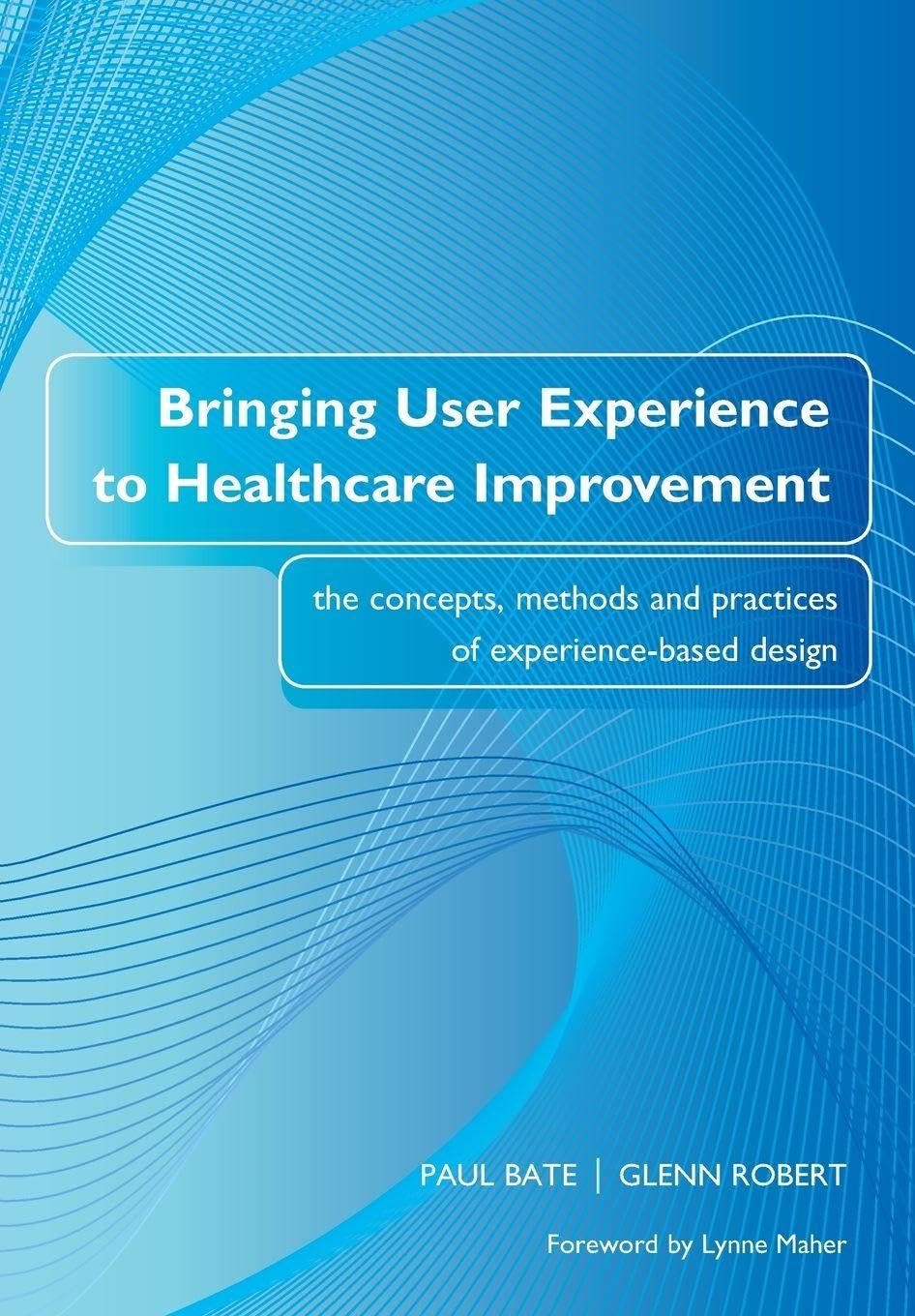 Bringing User Experience to Healthcare Improvement

the concepts, methods and practices of experience-based design

PAUL BATE | GLENN ROBERT

Foreword by Lynne Maher